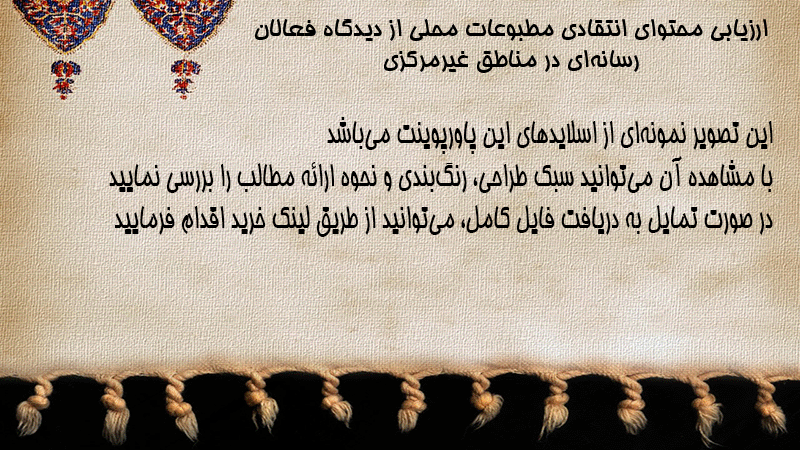 ارزیابی محتوای انتقادی مطبوعات محلی از دیدگاه فعالان رسانه‌ای در مناطق غیرمرکزی

این تصویر نمونه‌ای از اسلایدهای این پاورپوینت می‌باشد
با مشاهده آن می‌توانید سبک طراحی، رنگ‌بندی و نحوه ارائه مطالب را بررسی نمایید
در صورت تمایل به دریافت فایل کامل، می‌توانید از طریق لینک خرید اقدام فرمایید